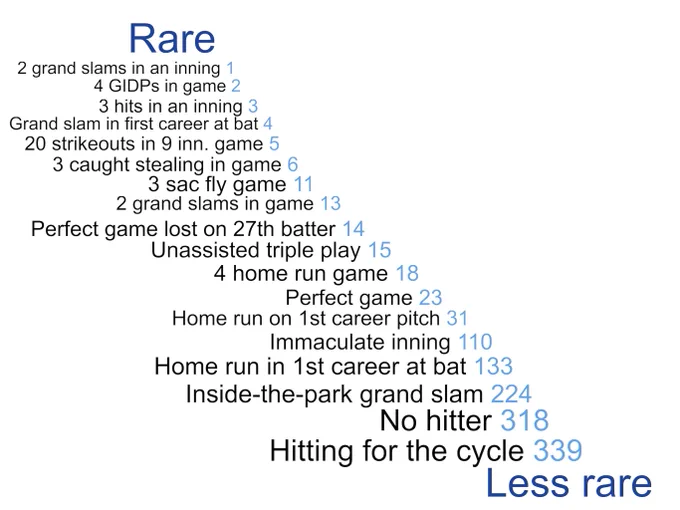 Rare

2 grand slams in an inning 1
4 GIDPs in game 2
3 hits in an inning 3
Grand slam in first career at bat 4
20 strikeouts in 9 inn. game 5
3 caught stealing in game 6
3 sac fly game 11
2 grand slams in game 13
Perfect game lost on 27th batter 14
Unassisted triple play 15
4 home run game 18
Perfect game 23
Home run on 1st career pitch 31
Immaculate inning 110
Home run in 1st career at bat 133
Inside-the-park grand slam 224
No hitter 318
Hitting for the cycle 339

Less rare